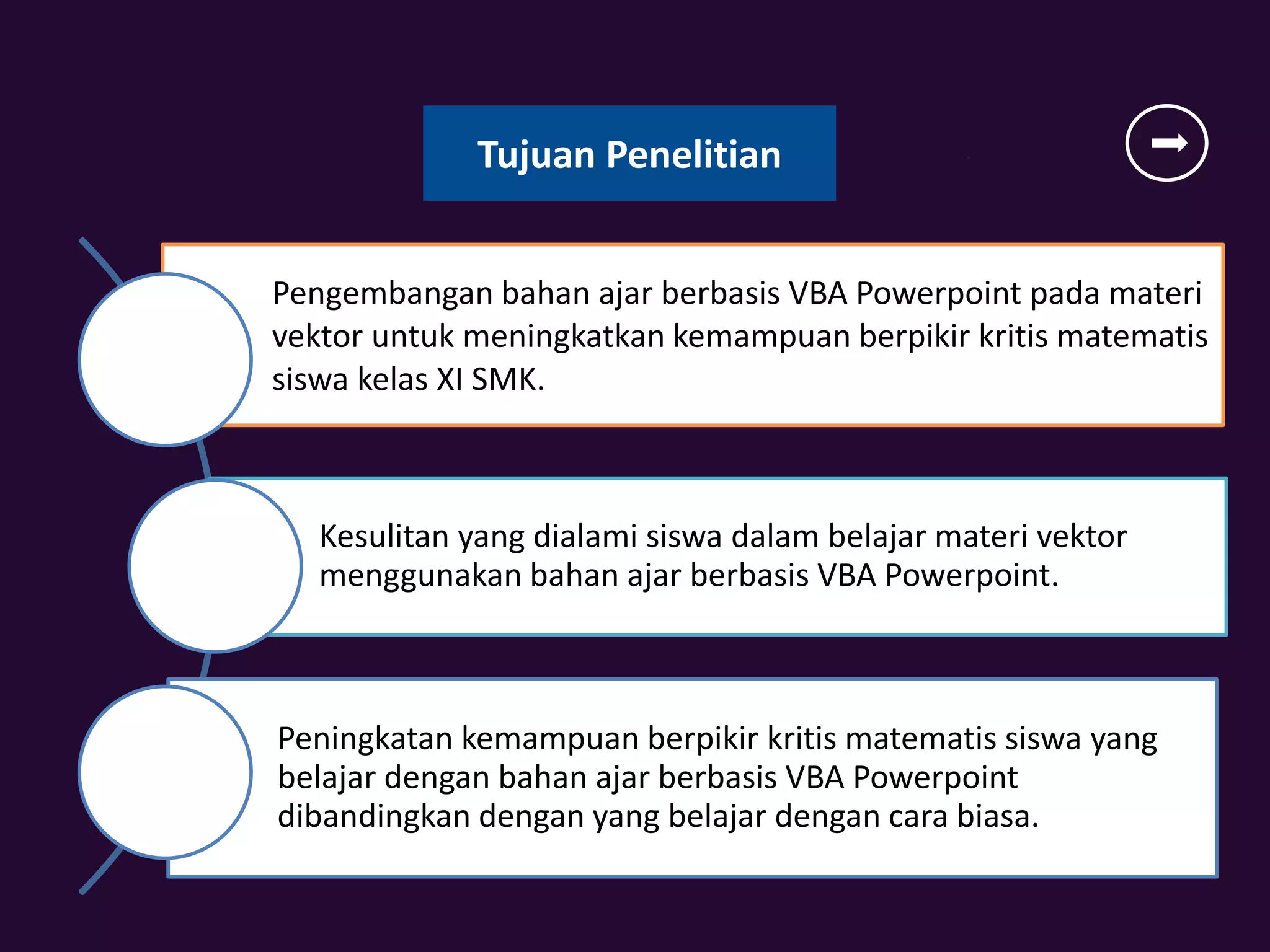 Tujuan Penelitian

Pengembangan bahan ajar berbasis VBA Powerpoint pada materi vektor untuk meningkatkan kemampuan berpikir kritis matematis siswa kelas XI SMK.

Kesulitan yang dialami siswa dalam belajar materi vektor menggunakan bahan ajar berbasis VBA Powerpoint.

Peningkatan kemampuan berpikir kritis matematis siswa yang belajar dengan bahan ajar berbasis VBA Powerpoint dibandingkan dengan yang belajar dengan cara biasa.